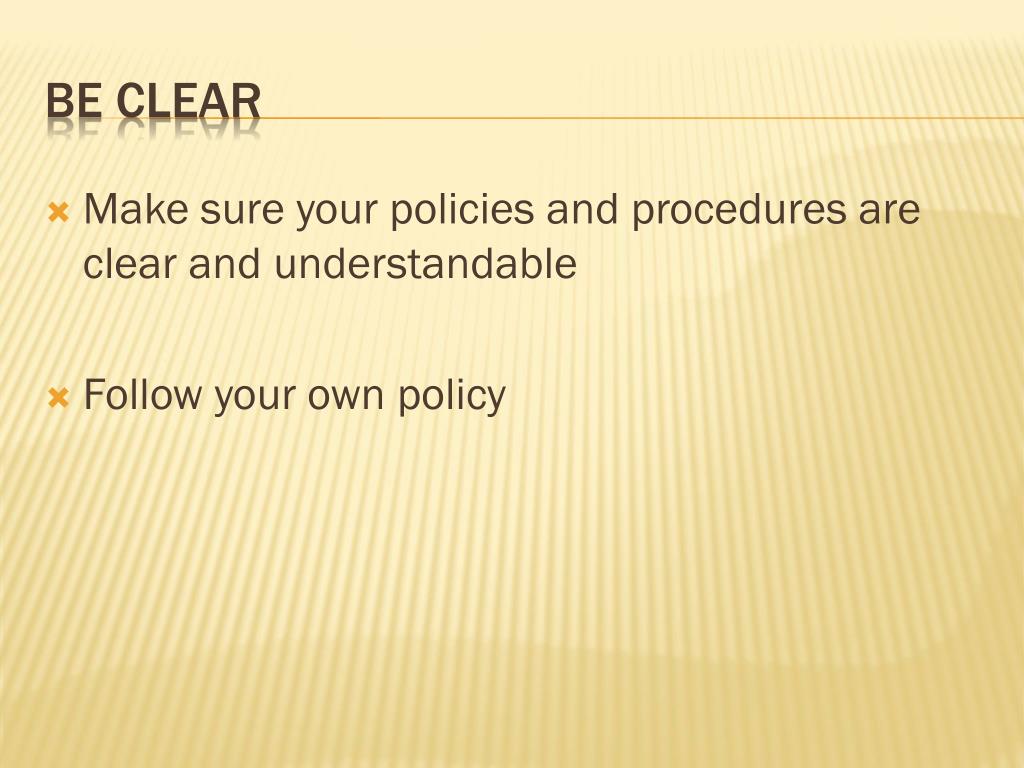 BE CLEAR

Make sure your policies and procedures are clear and understandable

Follow your own policy